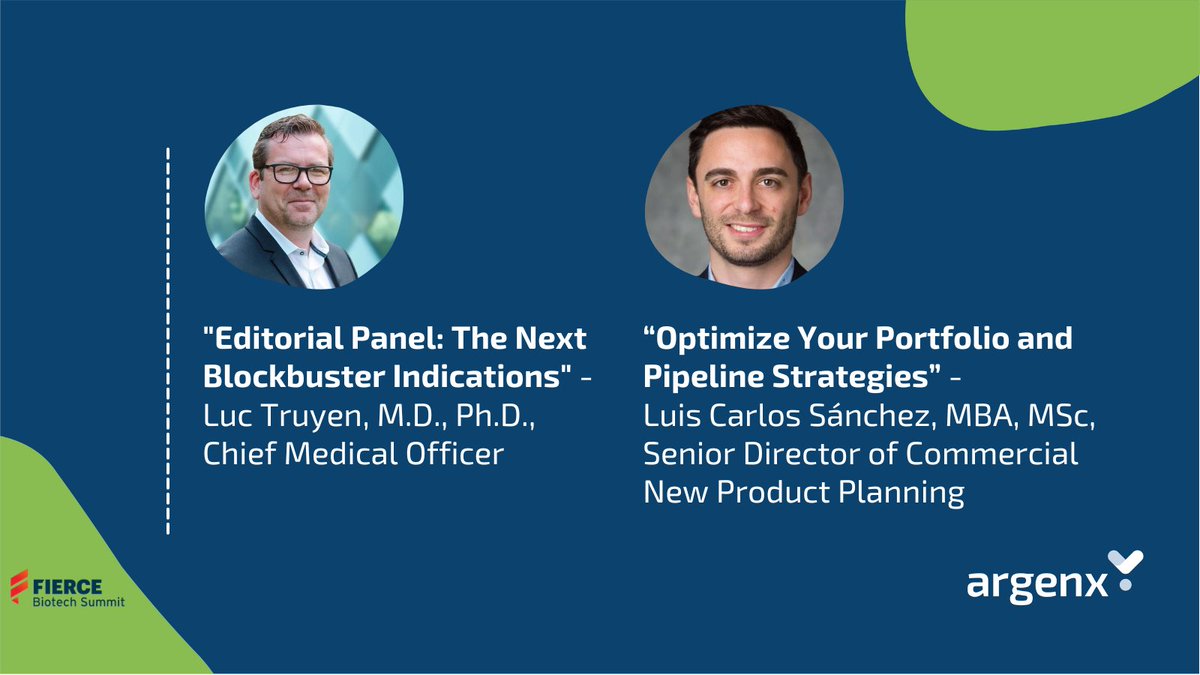 "Editorial Panel: The Next Blockbuster Indications" - Luc Truyen, M.D., Ph.D., Chief Medical Officer

“Optimize Your Portfolio and Pipeline Strategies” - Luis Carlos Sánchez, MBA, MSc, Senior Director of Commercial New Product Planning

FIERCE Biotech Summit

argenx